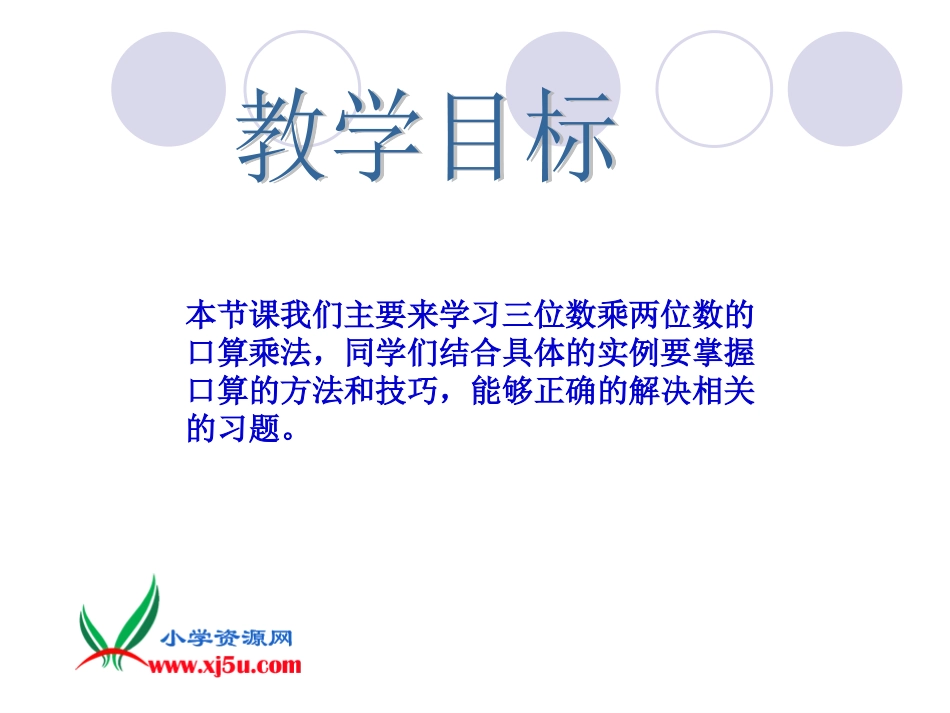 教学目标

本节课我们主要来学习三位数乘两位数的口算乘法，同学们结合具体的实例要掌握口算的方法和技巧，能够正确的解决相关的习题。

小学资源网
www.xj5u.com